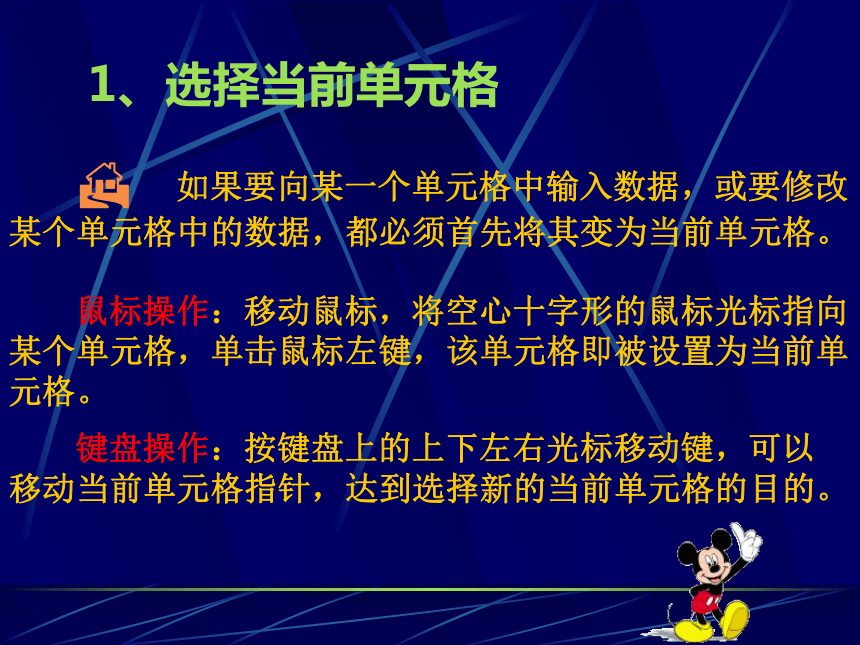 1、选择当前单元格

如果要向某一个单元格中输入数据，或要修改某个单元格中的数据，都必须首先将其变为当前单元格。

鼠标操作：移动鼠标，将空心十字形的鼠标光标指向某个单元格，单击鼠标左键，该单元格即被设置为当前单元格。

键盘操作：按键盘上的上下左右光标移动键，可以移动当前单元格指针，达到选择新的当前单元格的目的。